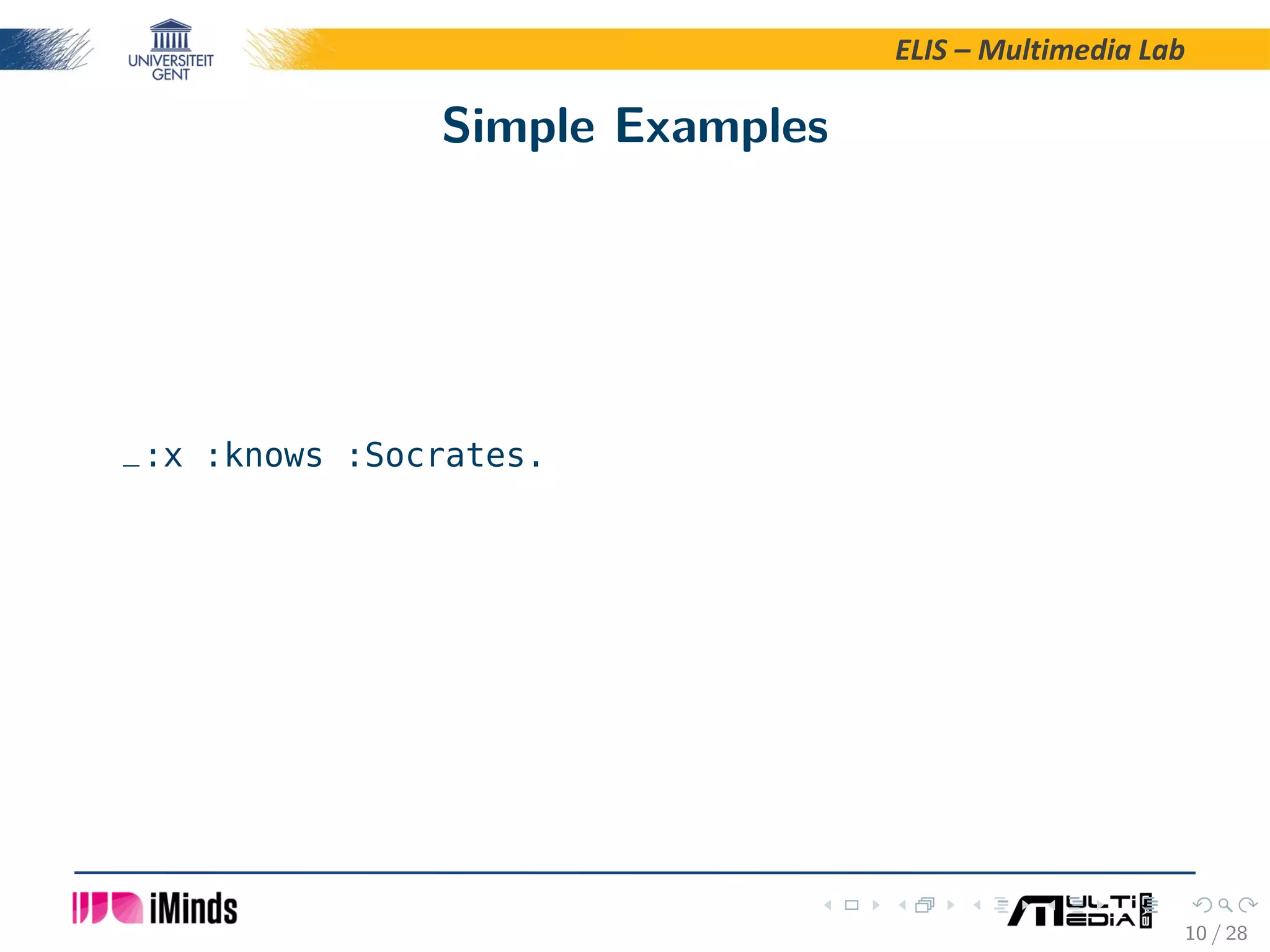 UNIVERSITEIT GENT

ELIS – Multimedia Lab

Simple Examples

_:x :knows :Socrates.

iMinds

MULTIMEDIA LAB

10 / 28